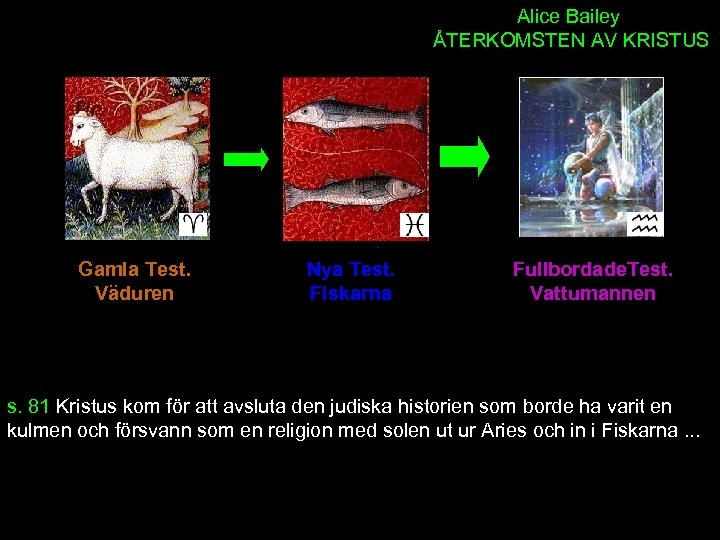 Alice Bailey
ÅTERKOMSTEN AV KRISTUS

♈

♓

♒

Gamla Test.
Väduren

Nya Test.
Fiskarna

FullbordadeTest.
Vattumannen

s. 81 Kristus kom för att avsluta den judiska historien som borde ha varit en kulmen och försvann som en religion med solen ut ur Aries och in i Fiskarna ...